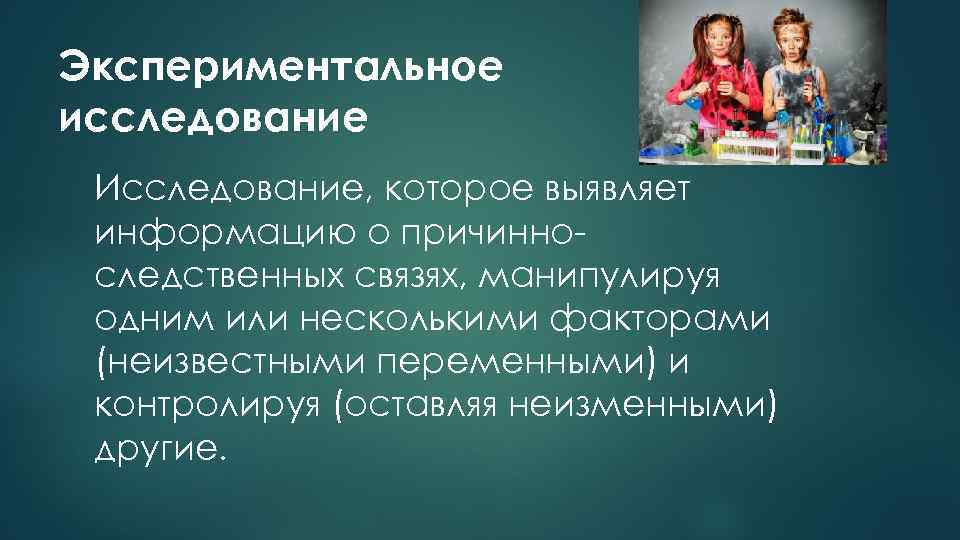 Экспериментальное исследование

Исследование, которое выявляет информацию о причинно-следственных связях, манипулируя одним или несколькими факторами (неизвестными переменными) и контролируя (оставляя неизменными) другие.